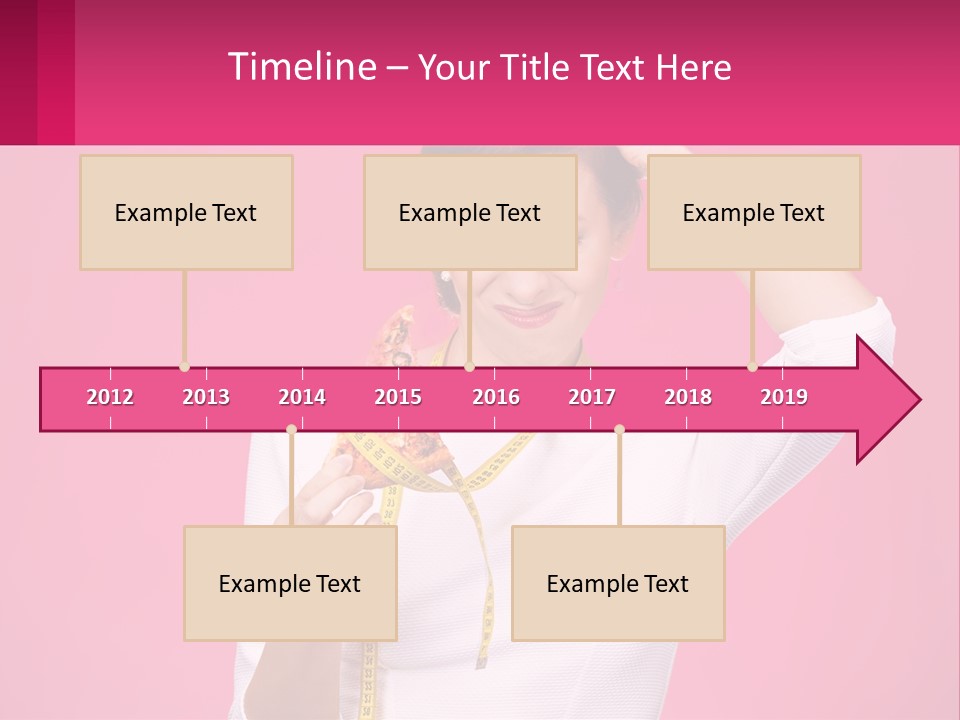 Timeline – Your Title Text Here

Example Text

Example Text

Example Text

2012 2013 2014 2015 2016 2017 2018 2019

Example Text

Example Text